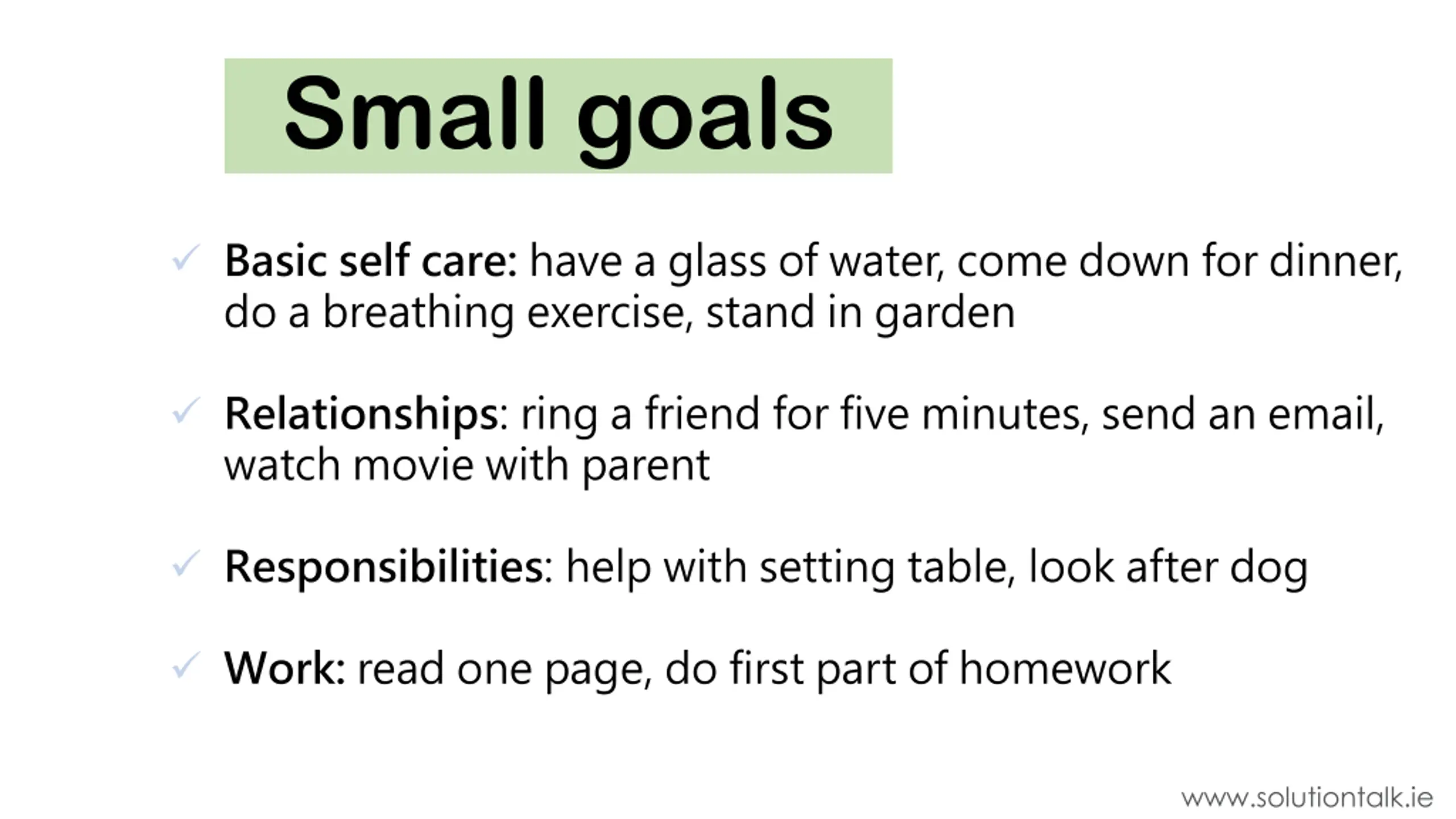 Small goals

✓ Basic self care: have a glass of water, come down for dinner, do a breathing exercise, stand in garden

✓ Relationships: ring a friend for five minutes, send an email, watch movie with parent

✓ Responsibilities: help with setting table, look after dog

✓ Work: read one page, do first part of homework

www.solutiontalk.ie